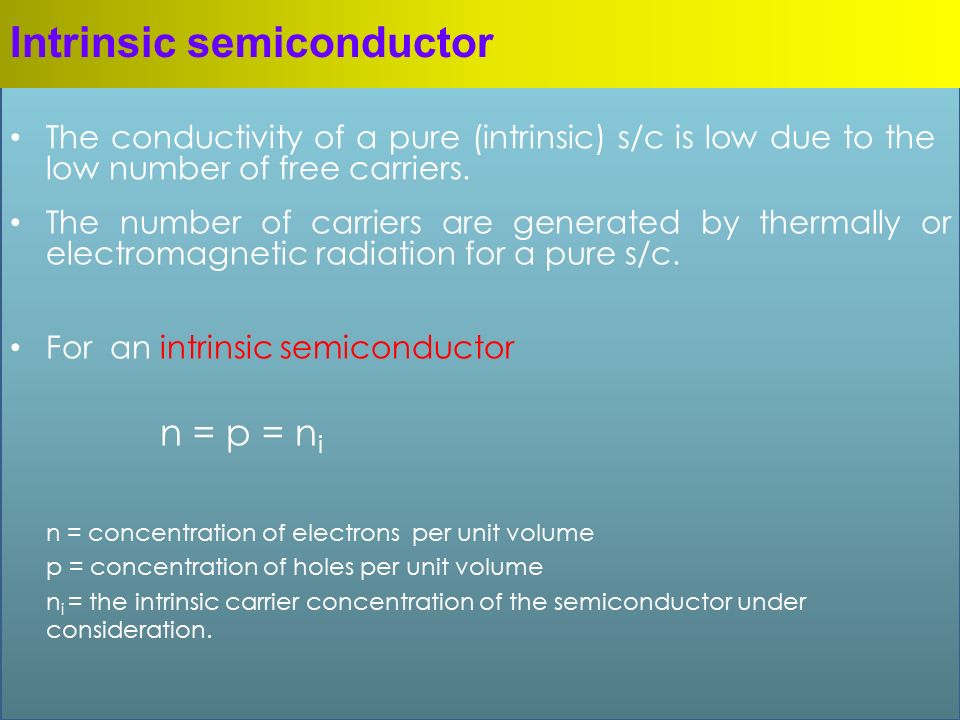 Intrinsic semiconductor

• The conductivity of a pure (intrinsic) s/c is low due to the low number of free carriers.

• The number of carriers are generated by thermally or electromagnetic radiation for a pure s/c.

• For an intrinsic semiconductor

$n = p = n_i$

n = concentration of electrons per unit volume
p = concentration of holes per unit volume
$n_i$ = the intrinsic carrier concentration of the semiconductor under consideration.